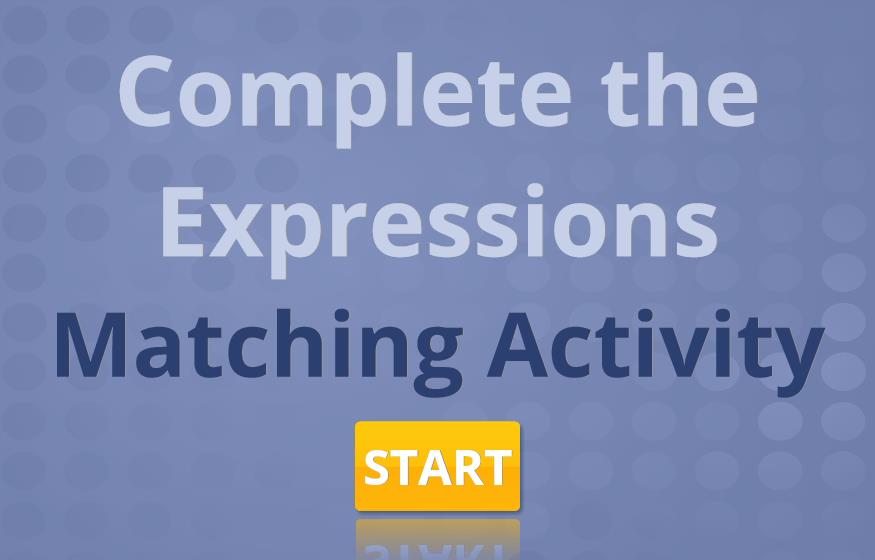 Complete the Expressions
Matching Activity

START